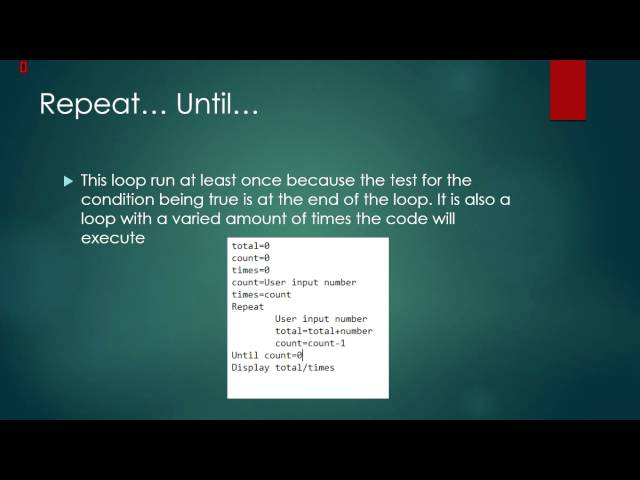 Repeat… Until…

This loop run at least once because the test for the condition being true is at the end of the loop. It is also a loop with a varied amount of times the code will execute

total=0
count=0
times=0
count=User input number
times=count
Repeat
User input number
total=total+number
count=count-1
Until count=0
Display total/times